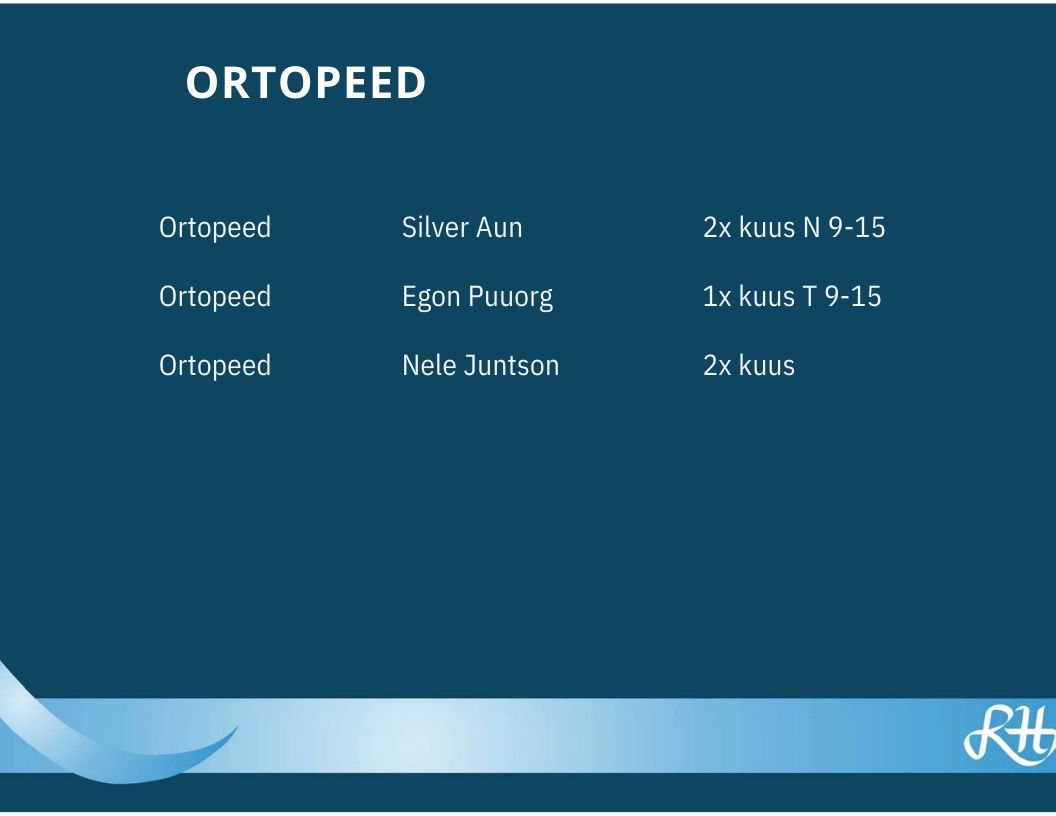 ORTOPEED

| | | |
|---|---|---|
| Ortopeed | Silver Aun | 2x kuus N 9-15 |
| Ortopeed | Egon Puuorg | 1x kuus T 9-15 |
| Ortopeed | Nele Juntson | 2x kuus |

RH